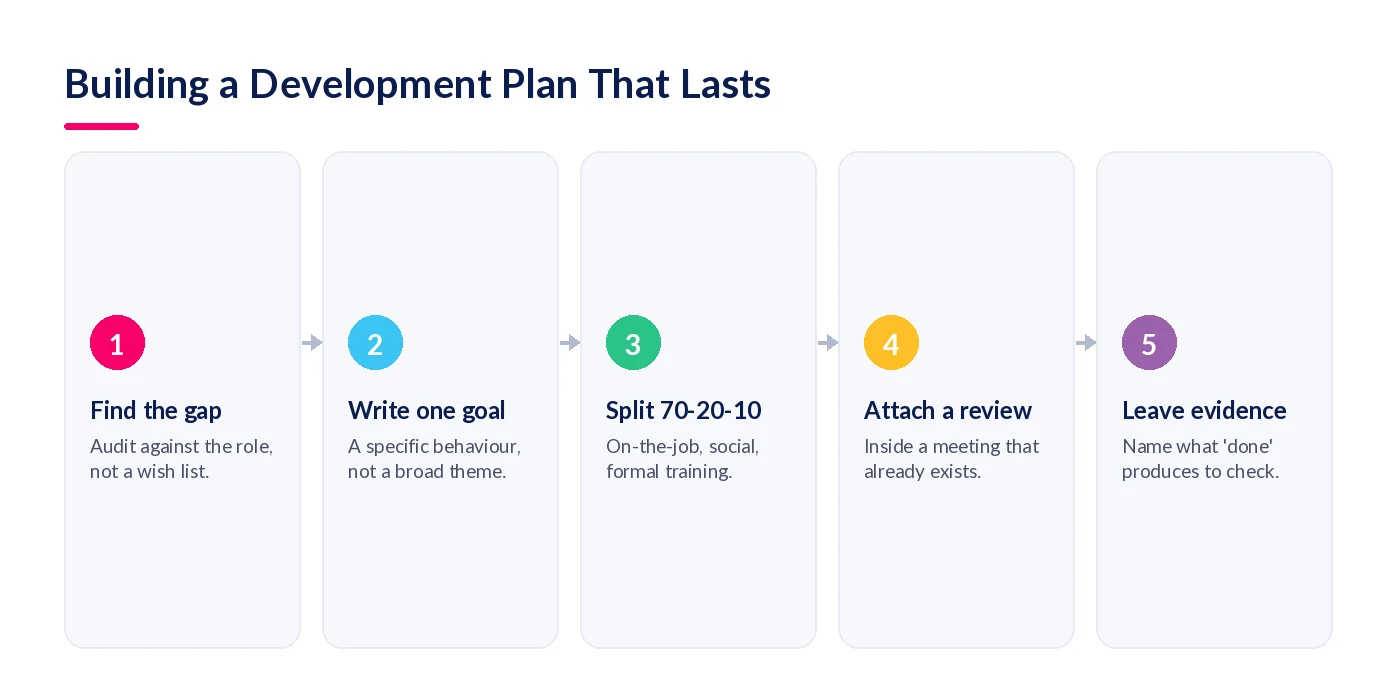 Building a Development Plan That Lasts

1

Find the gap

Audit against the role, not a wish list.

2

Write one goal

A specific behaviour, not a broad theme.

3

Split 70-20-10

On-the-job, social, formal training.

4

Attach a review

Inside a meeting that already exists.

5

Leave evidence

Name what 'done' produces to check.